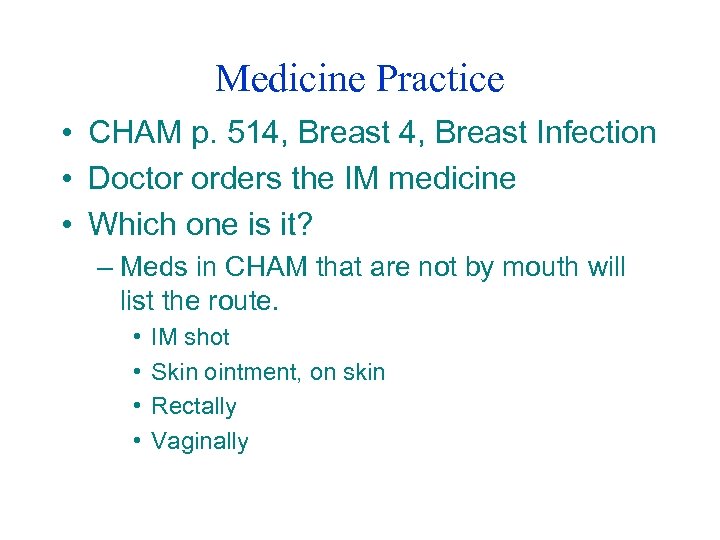 Medicine Practice

• CHAM p. 514, Breast 4, Breast Infection
• Doctor orders the IM medicine
• Which one is it?
– Meds in CHAM that are not by mouth will list the route.
• IM shot
• Skin ointment, on skin
• Rectally
• Vaginally